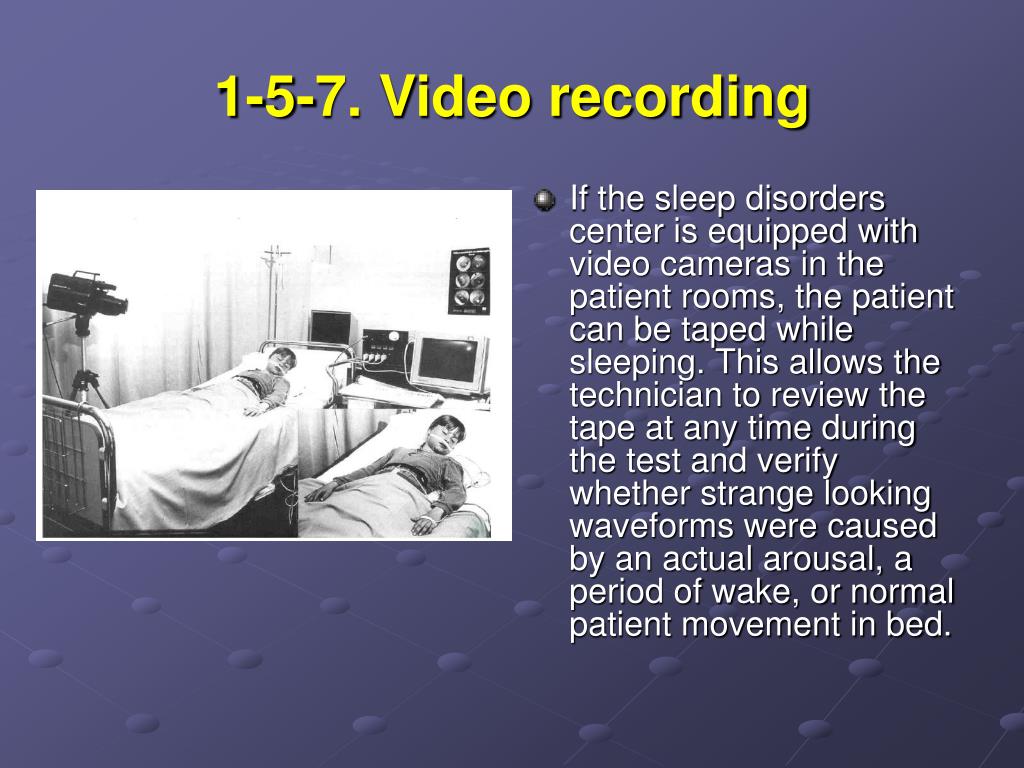 1-5-7. Video recording

If the sleep disorders center is equipped with video cameras in the patient rooms, the patient can be taped while sleeping. This allows the technician to review the tape at any time during the test and verify whether strange looking waveforms were caused by an actual arousal, a period of wake, or normal patient movement in bed.